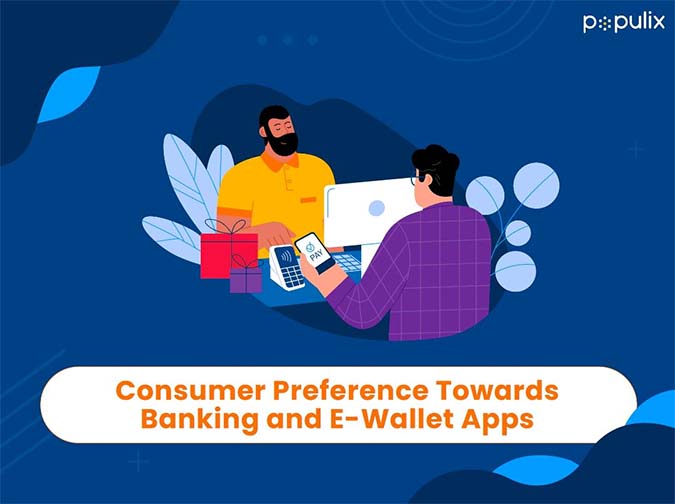 populix

PAY

Consumer Preference Towards Banking and E-Wallet Apps